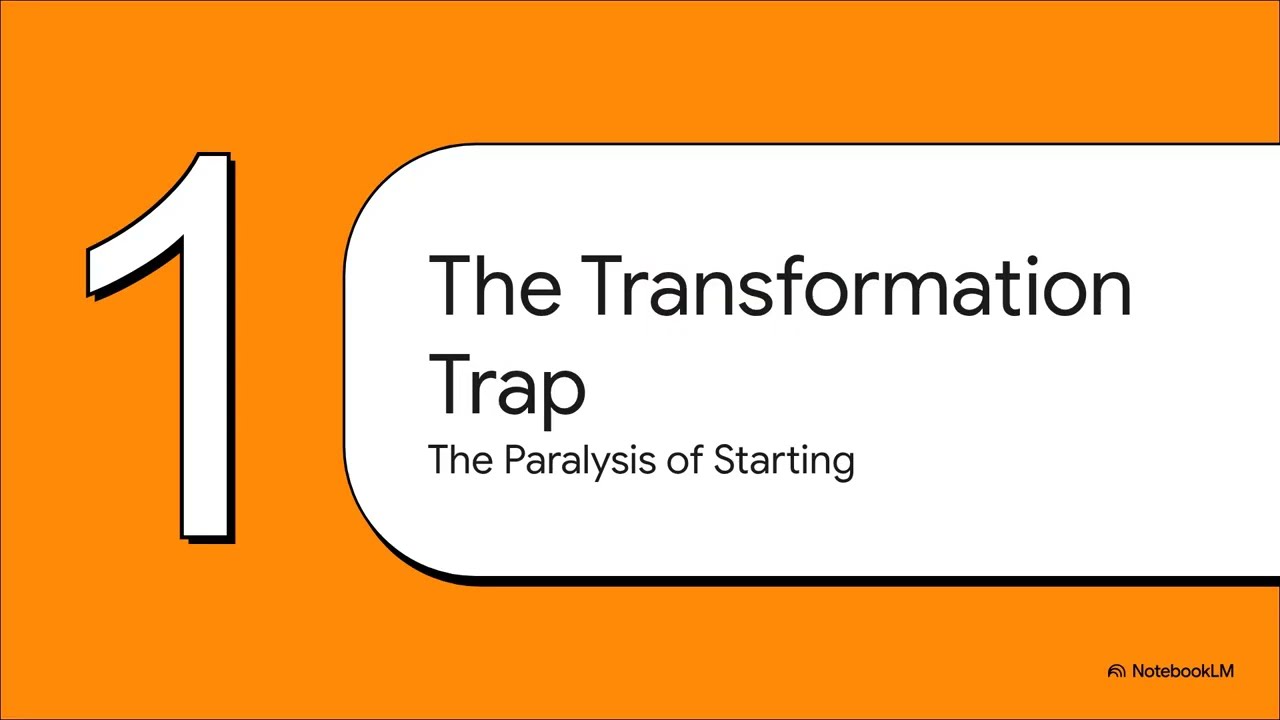 1

The Transformation Trap

The Paralysis of Starting

NotebookLM